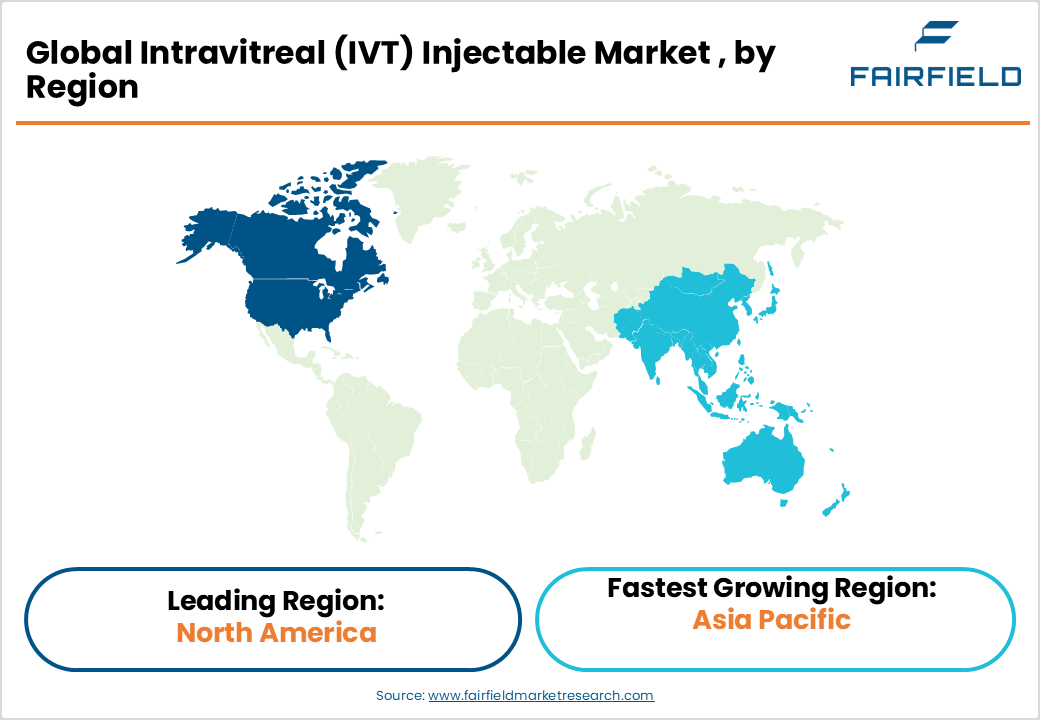 Global Intravitreal (IVT) Injectable Market , by Region

FAIRFIELD

Leading Region:
North America

Fastest Growing Region:
Asia Pacific

Source: www.fairfieldmarketresearch.com